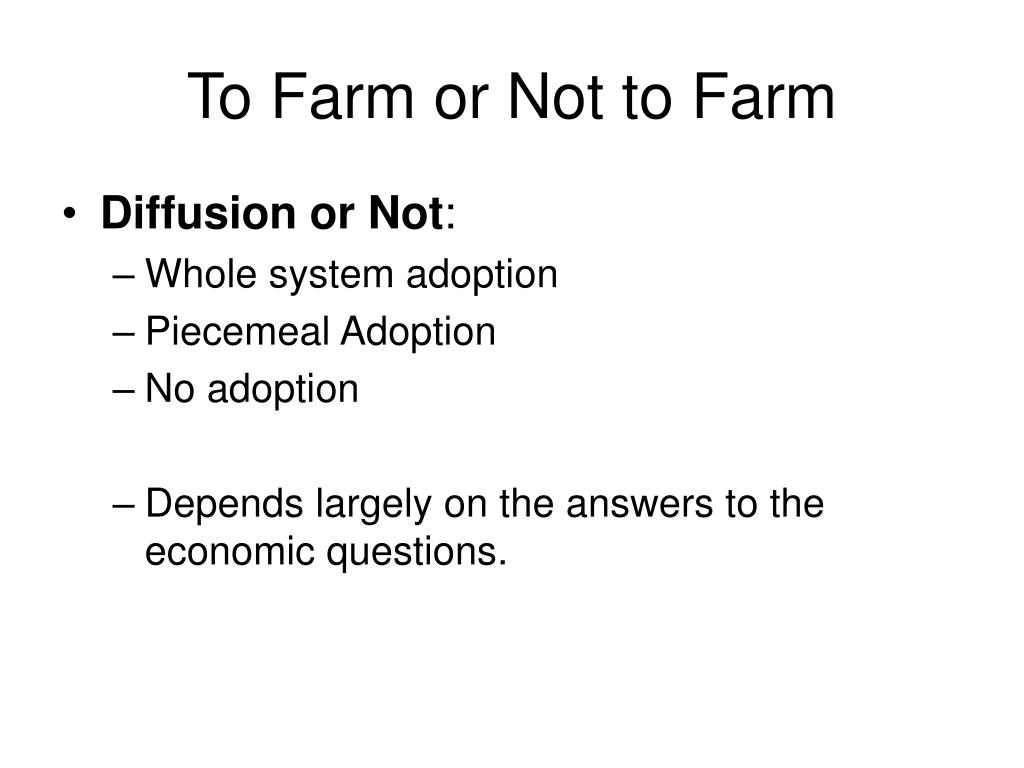 To Farm or Not to Farm

• Diffusion or Not:
– Whole system adoption
– Piecemeal Adoption
– No adoption

– Depends largely on the answers to the economic questions.